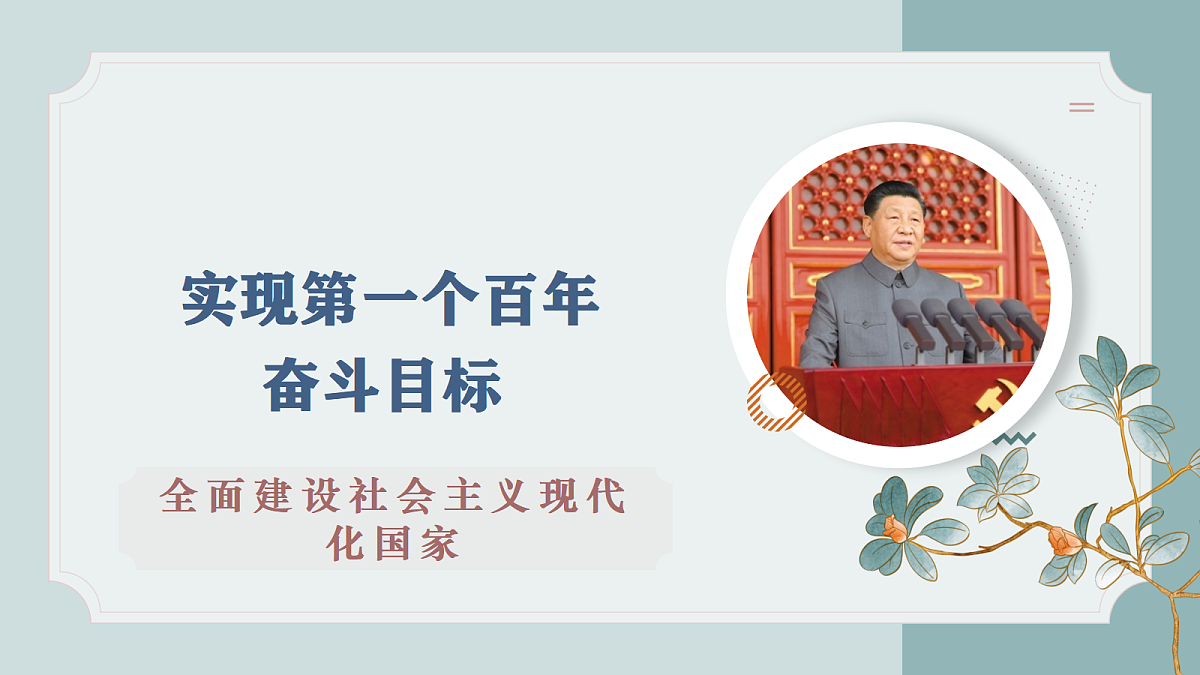 实现第一个百年奋斗目标

全面建设社会主义现代化国家